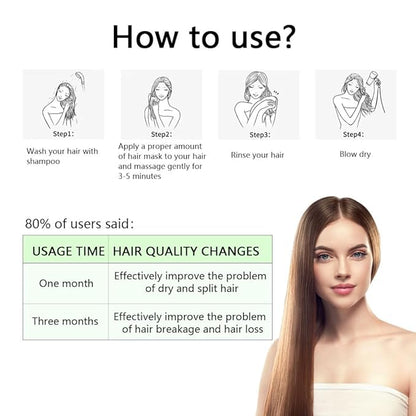 How to use?

Step1:
Wash your hair with shampoo

Step2:
Apply a proper amount of hair mask to your hair and massage gently for 3-5 minutes

Step3:
Rinse your hair

Step4:
Blow dry

80% of users said:

| USAGE TIME | HAIR QUALITY CHANGES |
|---|---|
| One month | Effectively improve the problem of dry and split hair |
| Three months | Effectively improve the problem of hair breakage and hair loss |